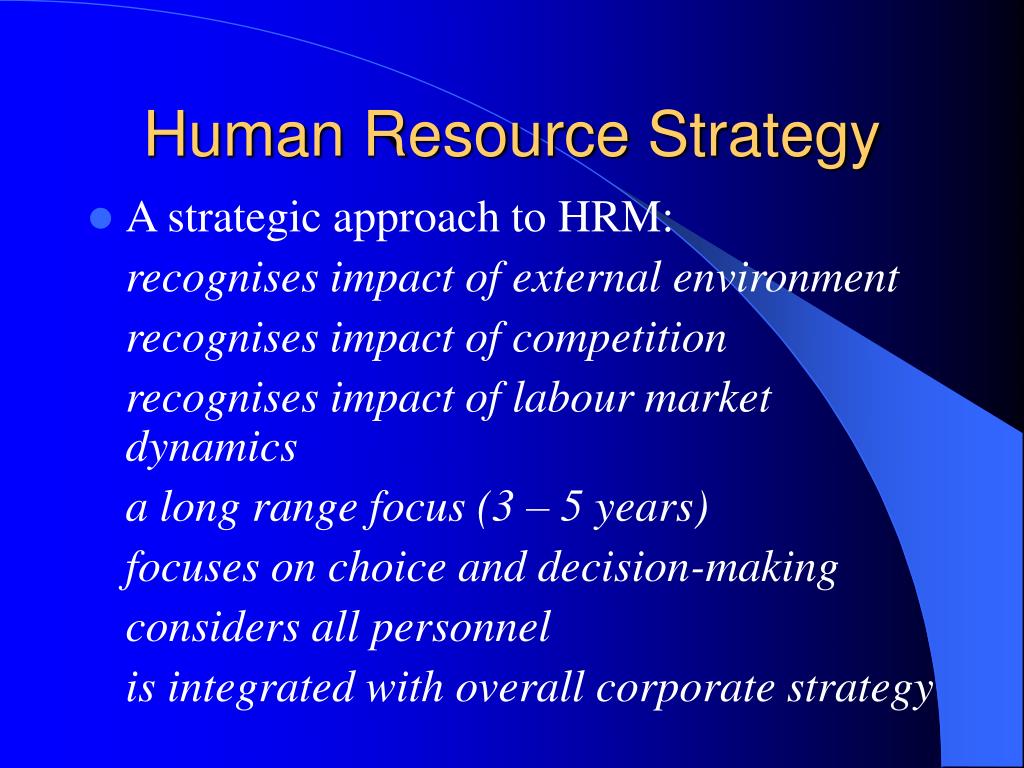 Human Resource Strategy

A strategic approach to HRM:

recognises impact of external environment

recognises impact of competition

recognises impact of labour market dynamics

a long range focus (3 – 5 years)

focuses on choice and decision-making

considers all personnel

is integrated with overall corporate strategy